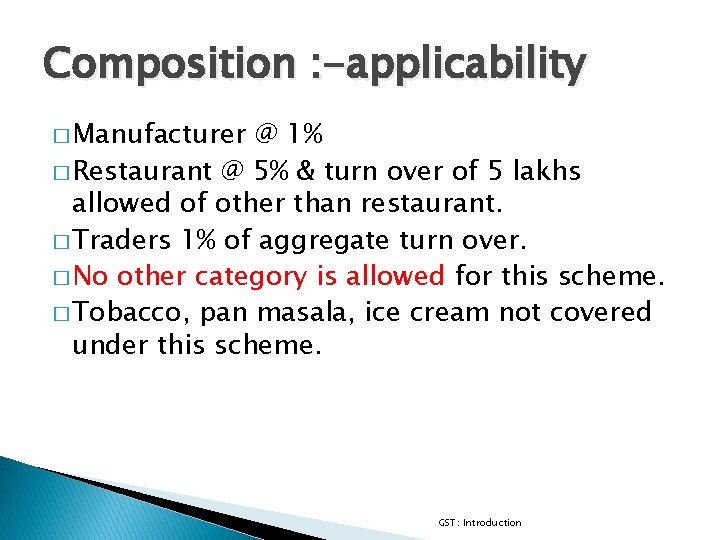 Composition :-applicability

□ Manufacturer @ 1%

□ Restaurant @ 5% & turn over of 5 lakhs allowed of other than restaurant.

□ Traders 1% of aggregate turn over.

□ No other category is allowed for this scheme.

□ Tobacco, pan masala, ice cream not covered under this scheme.

GST : Introduction